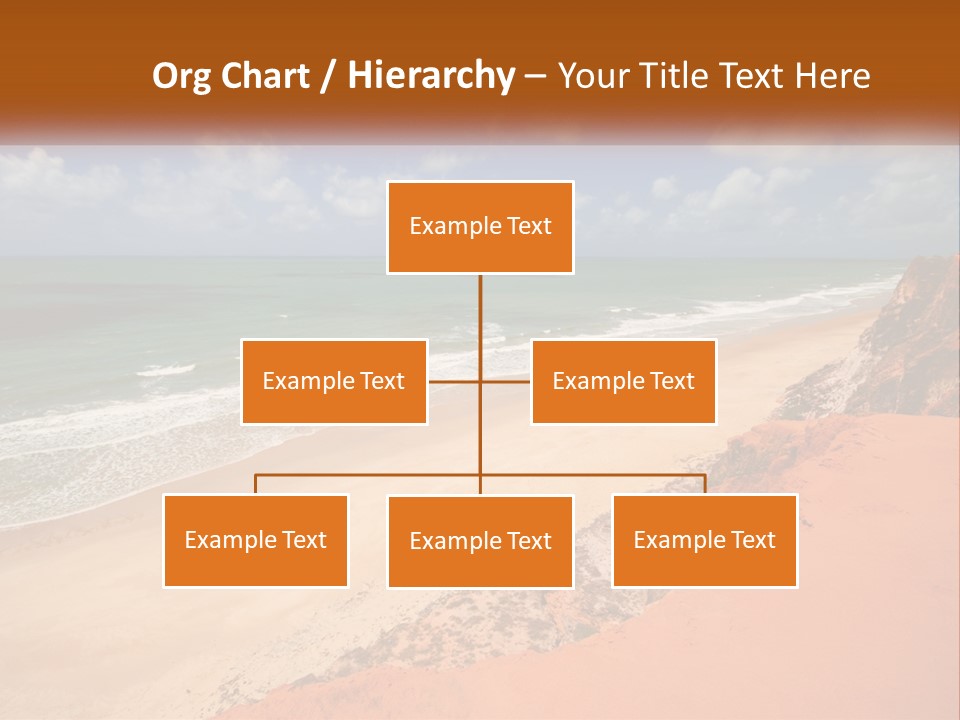 Org Chart / Hierarchy – Your Title Text Here

Example Text

Example Text

Example Text

Example Text

Example Text

Example Text